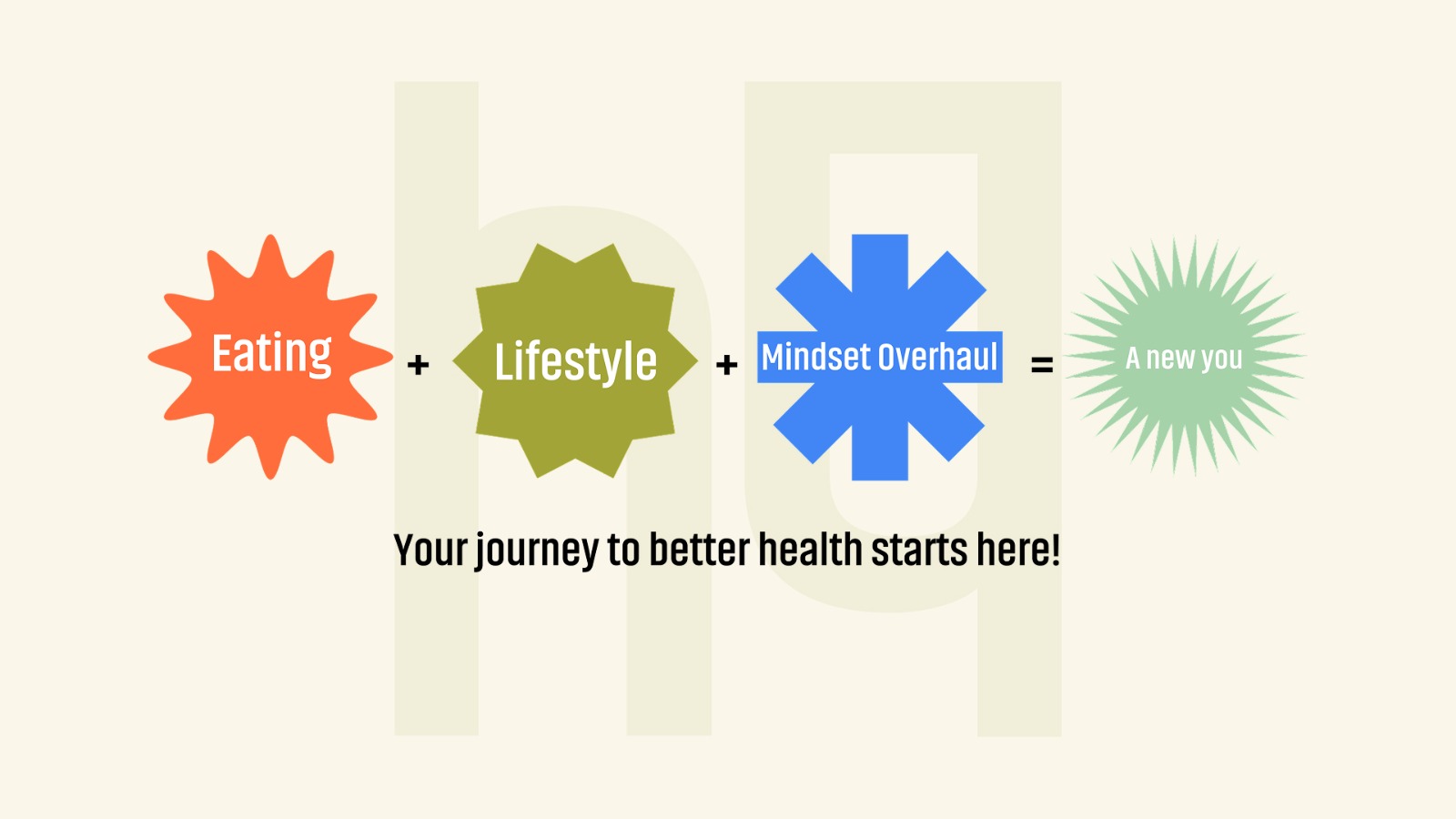 Eating + Lifestyle + Mindset Overhaul = A new you

Your journey to better health starts here!